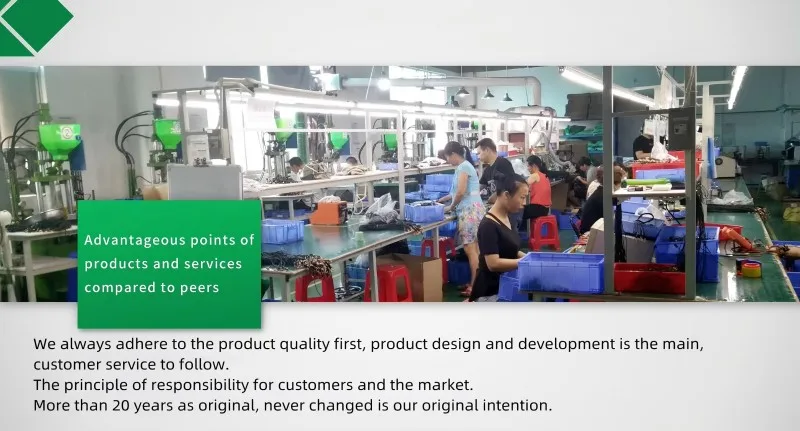 Advantageous points of products and services compared to peers

We always adhere to the product quality first, product design and development is the main, customer service to follow.
The principle of responsibility for customers and the market.
More than 20 years as original, never changed is our original intention.